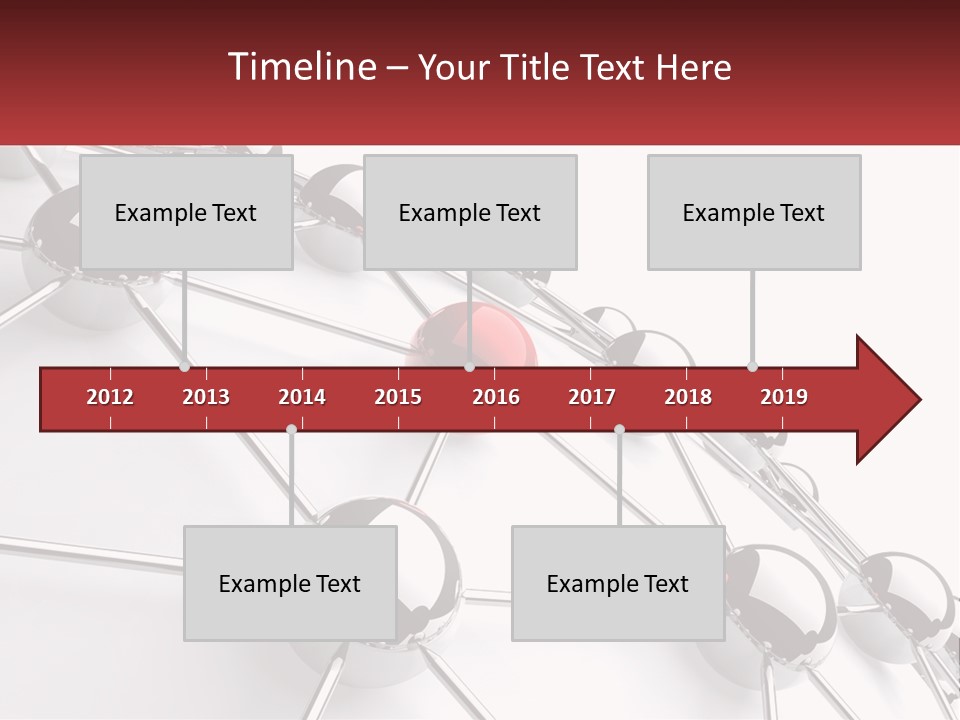 Timeline – Your Title Text Here

Example Text

Example Text

Example Text

2012 2013 2014 2015 2016 2017 2018 2019

Example Text

Example Text